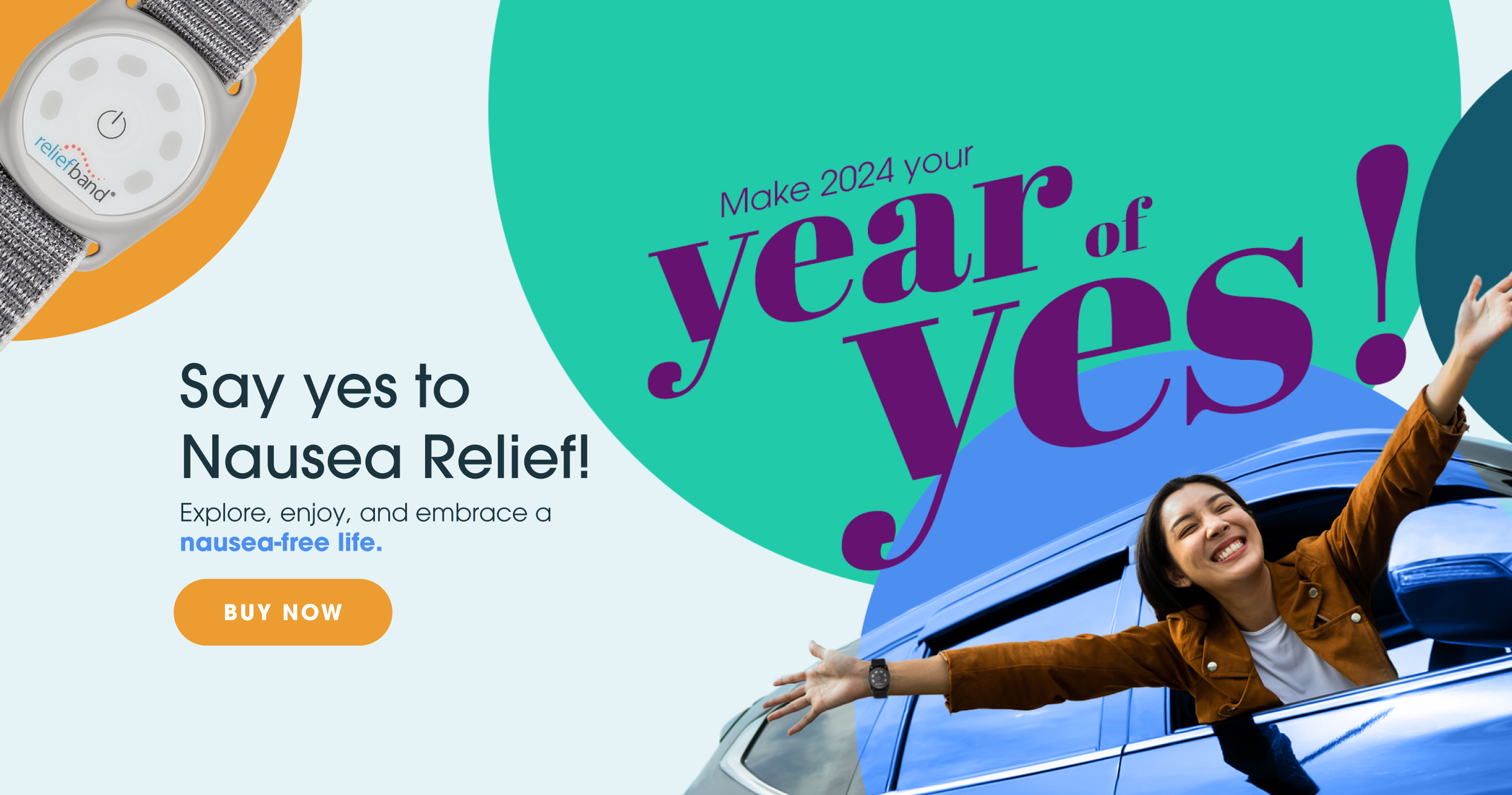 reliefband®

Make 2024 your year of yes!

Say yes to Nausea Relief!

Explore, enjoy, and embrace a nausea-free life.

BUY NOW